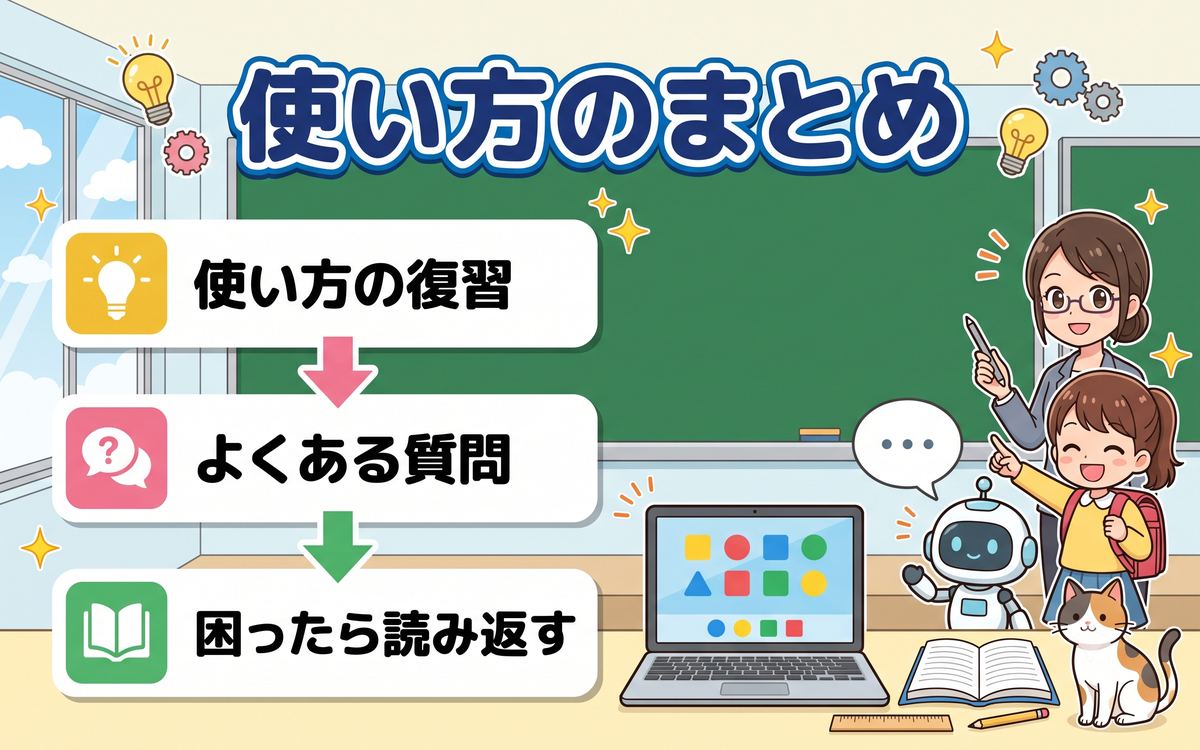 使い方のまとめ

使い方の復習

よくある質問

困ったら読み返す

...